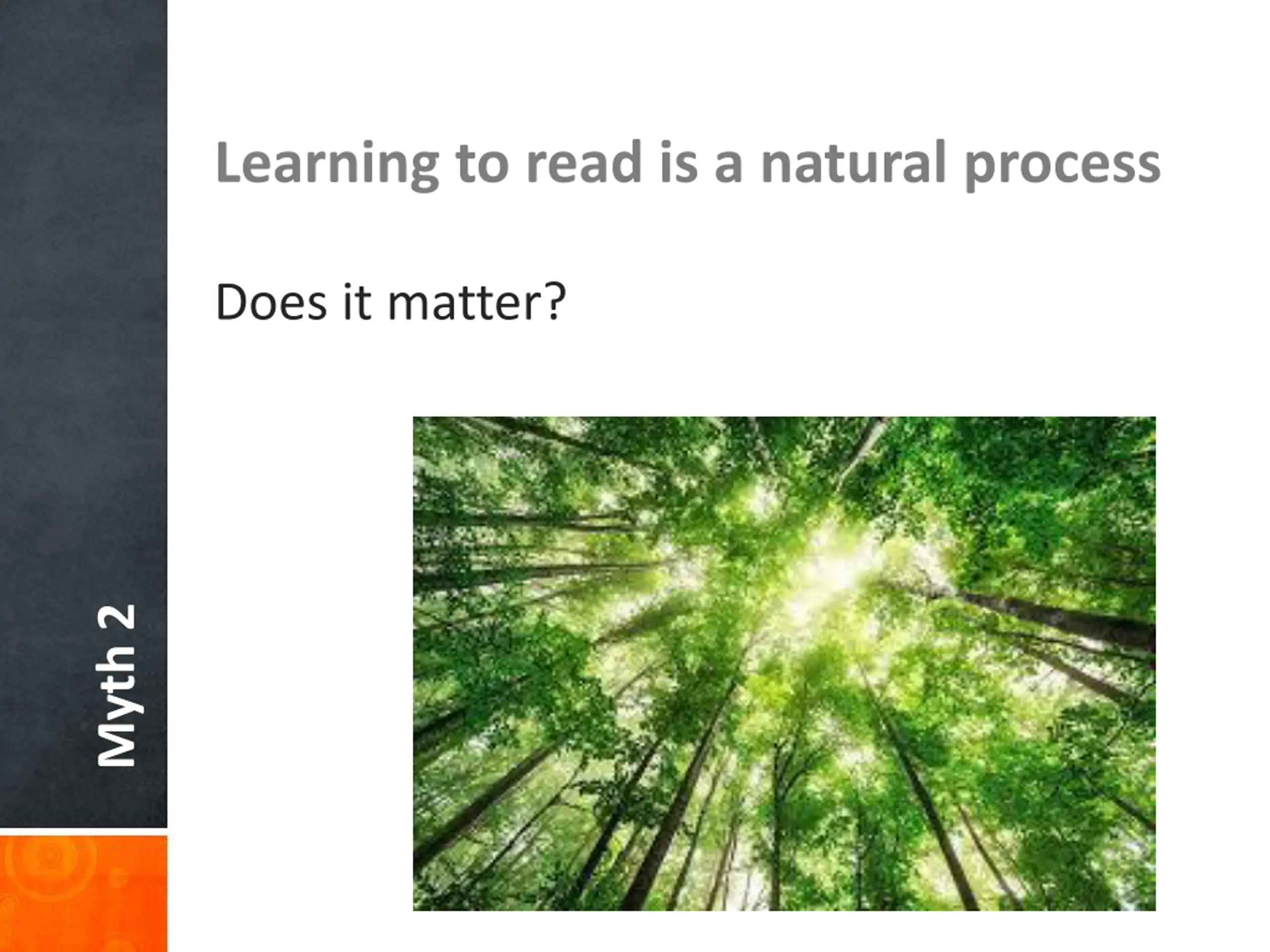 Myth 2

Learning to read is a natural process

Does it matter?